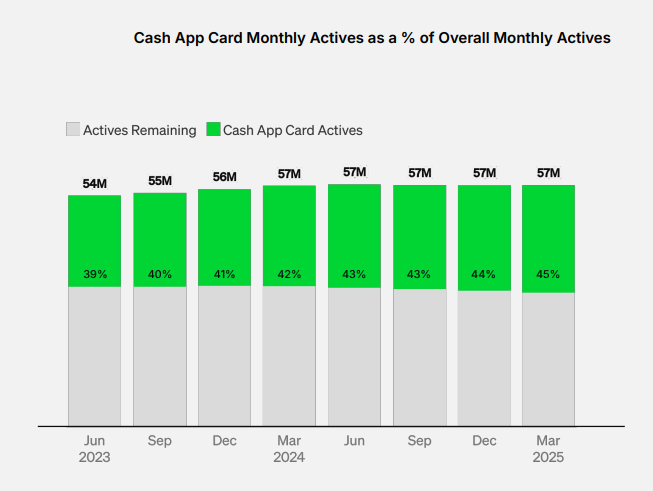 Cash App Card Monthly Actives as a % of Overall Monthly Actives

Actives Remaining Cash App Card Actives

54M 55M 56M 57M 57M 57M 57M 57M

39% 40% 41% 42% 43% 43% 44% 45%

Jun 2023 Sep Dec Mar 2024 Jun Sep Dec Mar 2025